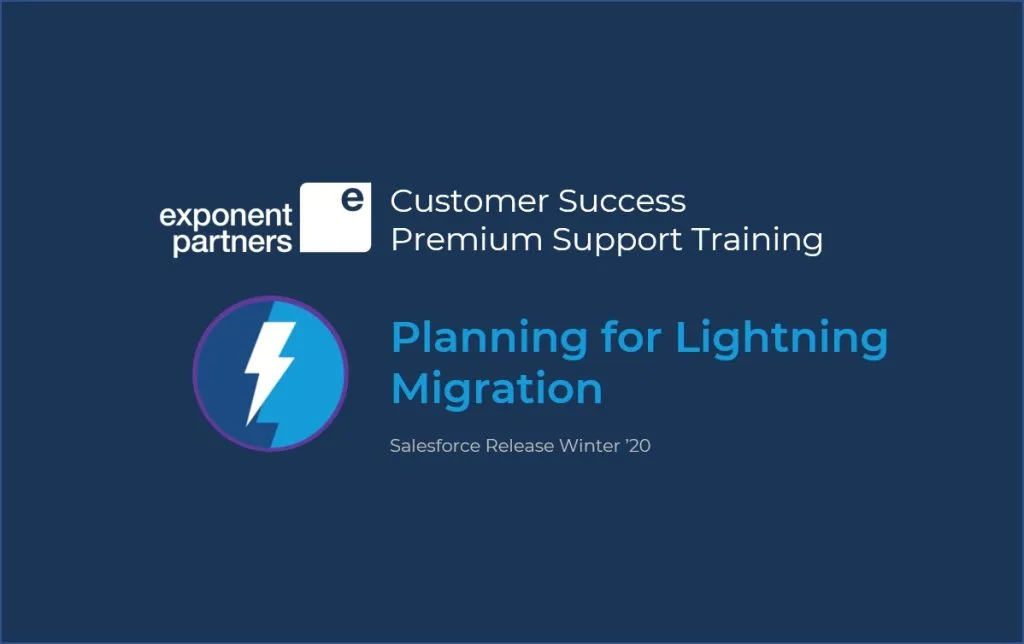 exponent partners e

Customer Success
Premium Support Training

Planning for Lightning Migration

Salesforce Release Winter '20